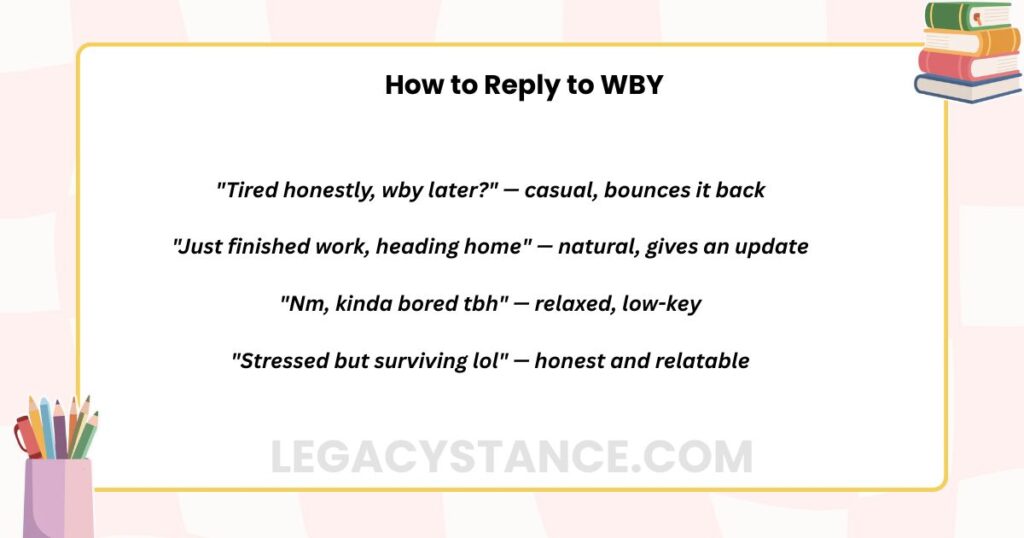 How to Reply to WBY

"Tired honestly, wby later?" — casual, bounces it back

"Just finished work, heading home" — natural, gives an update

"Nm, kinda bored tbh" — relaxed, low-key

"Stressed but surviving lol" — honest and relatable

LEGACYSTANCE.COM